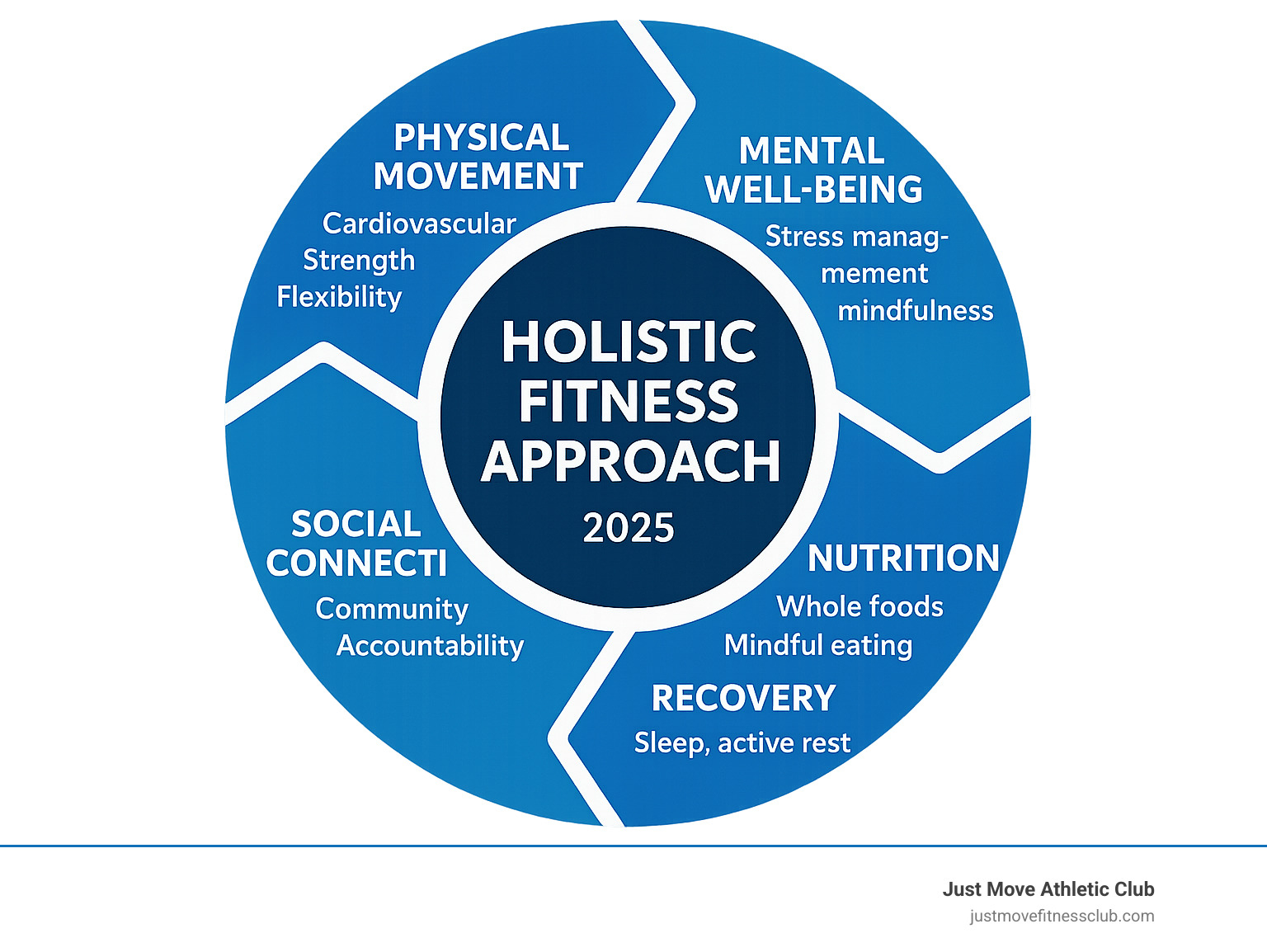 PHYSICAL MOVEMENT
Cardiovascular
Strength
Flexibility

MENTAL WELL-BEING
Stress manag-mement
mindfulness

HOLISTIC FITNESS APPROACH
2025

SOCIAL CONNECTI
Community
Accountability

NUTRITION
Whole foods
Mindful eating

RECOVERY
Sleep, active rest

Just Move Athletic Club
justmovefitnessclub.com